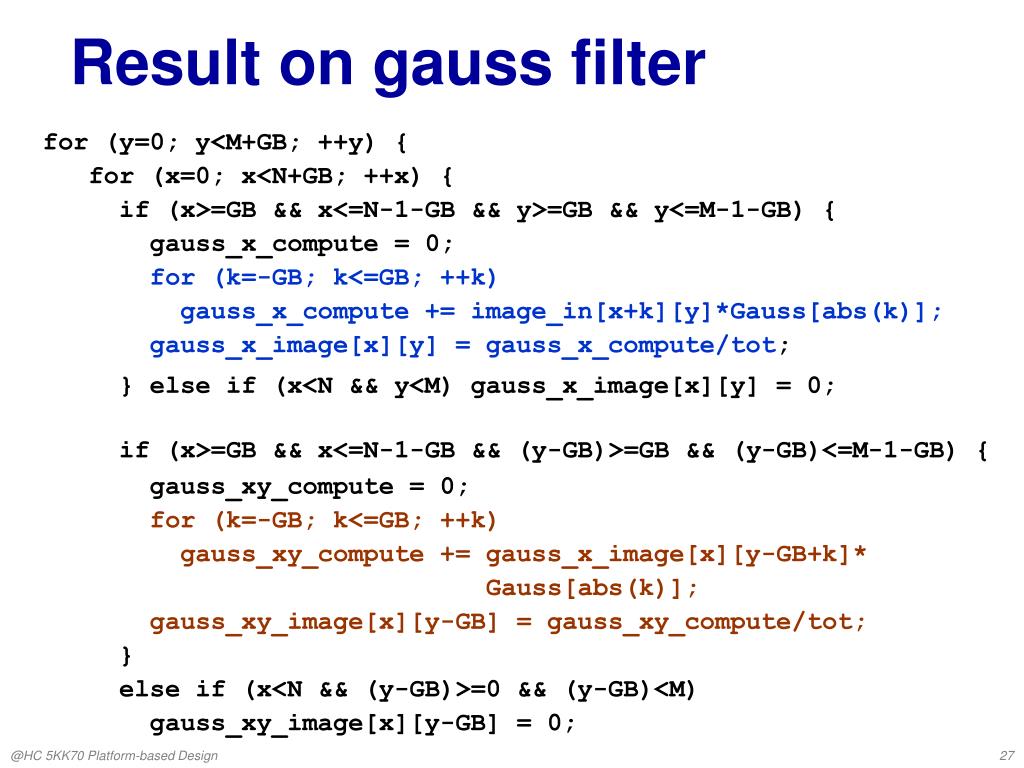 Result on gauss filter

for (y=0; y<M+GB; ++y) {
for (x=0; x<N+GB; ++x) {
if (x>=GB && x<=N-1-GB && y>=GB && y<=M-1-GB) {
gauss_x_compute = 0;
for (k=-GB; k<=GB; ++k)
gauss_x_compute += image_in[x+k][y]*Gauss[abs(k)];
gauss_x_image[x][y] = gauss_x_compute/tot;
} else if (x<N && y<M) gauss_x_image[x][y] = 0;

if (x>=GB && x<=N-1-GB && (y-GB)>=GB && (y-GB)<=M-1-GB) {
gauss_xy_compute = 0;
for (k=-GB; k<=GB; ++k)
gauss_xy_compute += gauss_x_image[x][y-GB+k]*
Gauss[abs(k)];
gauss_xy_image[x][y-GB] = gauss_xy_compute/tot;
}
else if (x<N && (y-GB)>=0 && (y-GB)<M)
gauss_xy_image[x][y-GB] = 0;

@HC 5KK70 Platform-based Design

27